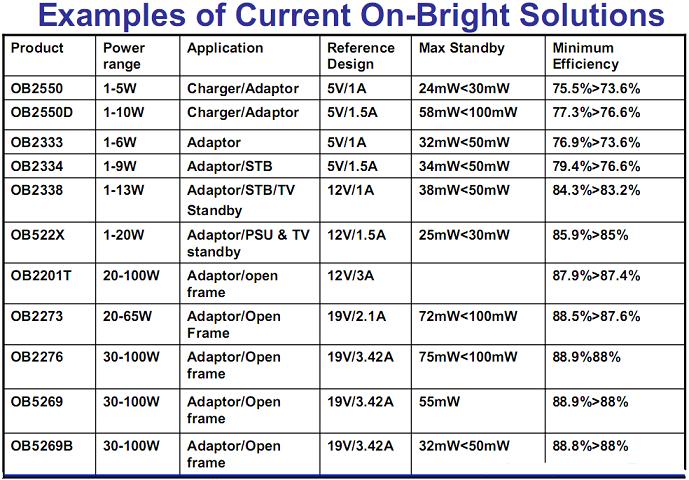 Examples of Current On-Bright Solutions

| Product | Power range | Application | Reference Design | Max Standby | Minimum Efficiency |
|---|---|---|---|---|---|
| OB2550 | 1-5W | Charger/Adaptor | 5V/1A | 24mW<30mW | 75.5%>73.6% |
| OB2550D | 1-10W | Charger/Adaptor | 5V/1.5A | 58mW<100mW | 77.3%>76.6% |
| OB2333 | 1-6W | Adaptor | 5V/1A | 32mW<50mW | 76.9%>73.6% |
| OB2334 | 1-9W | Adaptor/STB | 5V/1.5A | 34mW<50mW | 79.4%>76.6% |
| OB2338 | 1-13W | Adaptor/STB/TV Standby | 12V/1A | 38mW<50mW | 84.3%>83.2% |
| OB522X | 1-20W | Adaptor/PSU & TV standby | 12V/1.5A | 25mW<30mW | 85.9%>85% |
| OB2201T | 20-100W | Adaptor/open frame | 12V/3A | | 87.9%>87.4% |
| OB2273 | 20-65W | Adaptor/Open Frame | 19V/2.1A | 72mW<100mW | 88.5%>87.6% |
| OB2276 | 30-100W | Adaptor/Open frame | 19V/3.42A | 75mW<100mW | 88.9%88% |
| OB5269 | 30-100W | Adaptor/Open frame | 19V/3.42A | 55mW | 88.9%>88% |
| OB5269B | 30-100W | Adaptor/Open frame | 19V/3.42A | 32mW<50mW | 88.8%>88% |